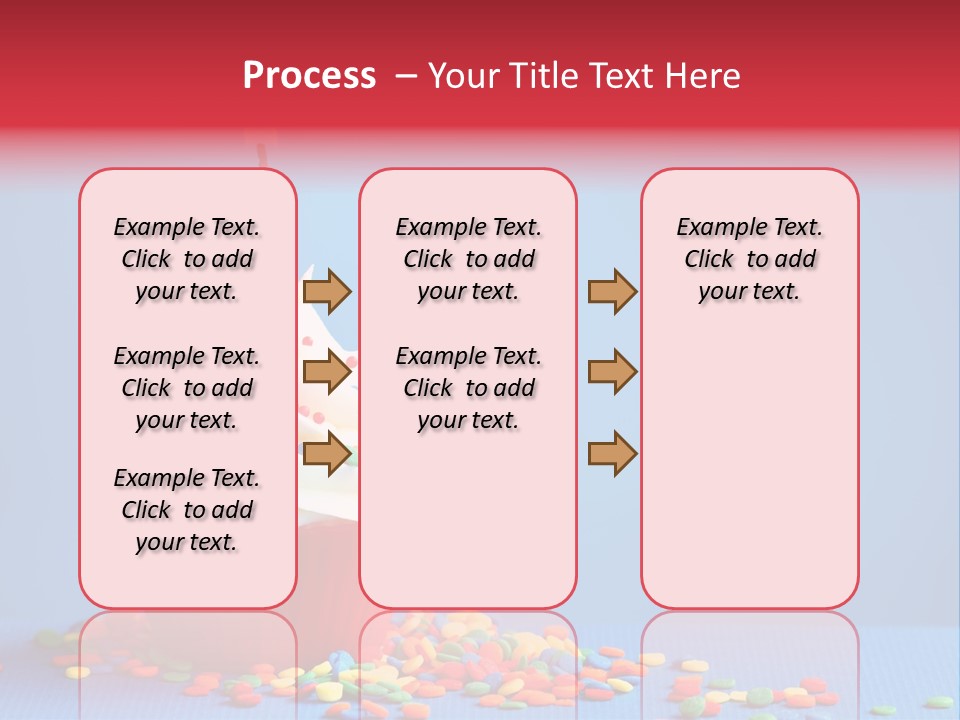 Process – Your Title Text Here

Example Text. Click to add your text.

Example Text. Click to add your text.

Example Text. Click to add your text.

Example Text. Click to add your text.

Example Text. Click to add your text.

Example Text. Click to add your text.